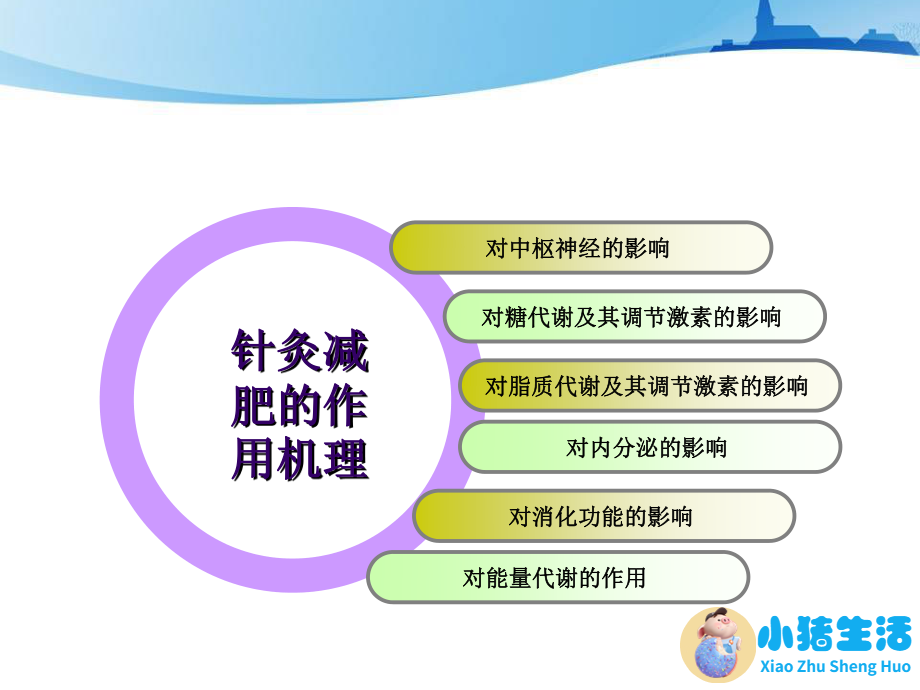 针灸减肥的作用机理

对中枢神经的影响

对糖代谢及其调节激素的影响

对脂质代谢及其调节激素的影响

对内分泌的影响

对消化功能的影响

对能量代谢的作用

小猪生活
Xiao Zhu Sheng Huo